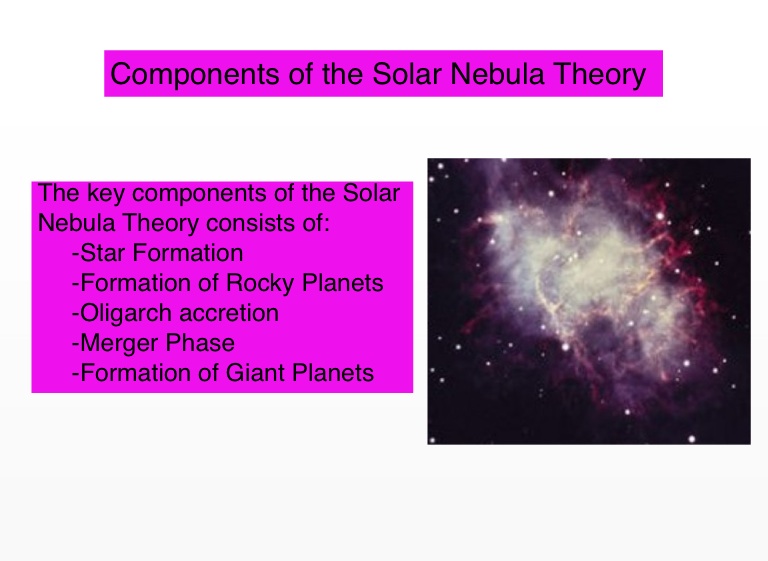 Components of the Solar Nebula Theory

The key components of the Solar Nebula Theory consists of:
-Star Formation
-Formation of Rocky Planets
-Oligarch accretion
-Merger Phase
-Formation of Giant Planets